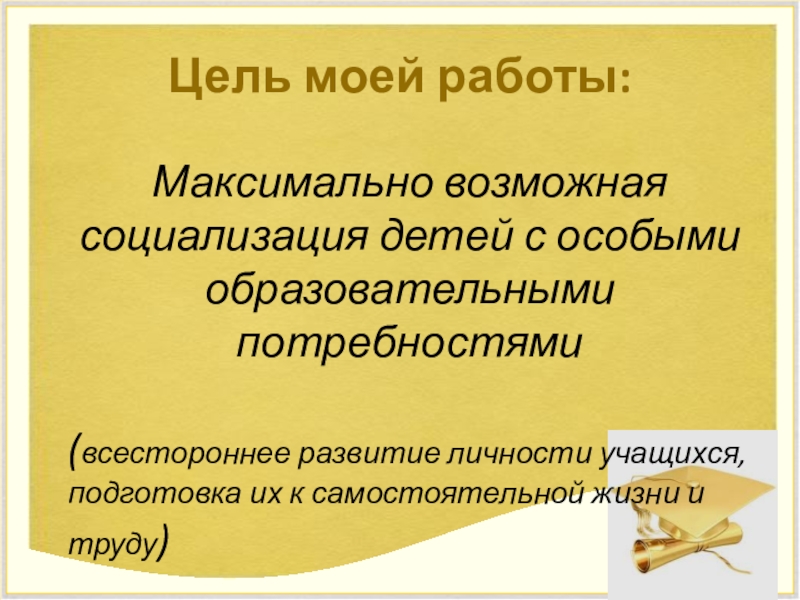 Цель моей работы:

Максимально возможная социализация детей с особыми образовательными потребностями

(всестороннее развитие личности учащихся, подготовка их к самостоятельной жизни и труду)